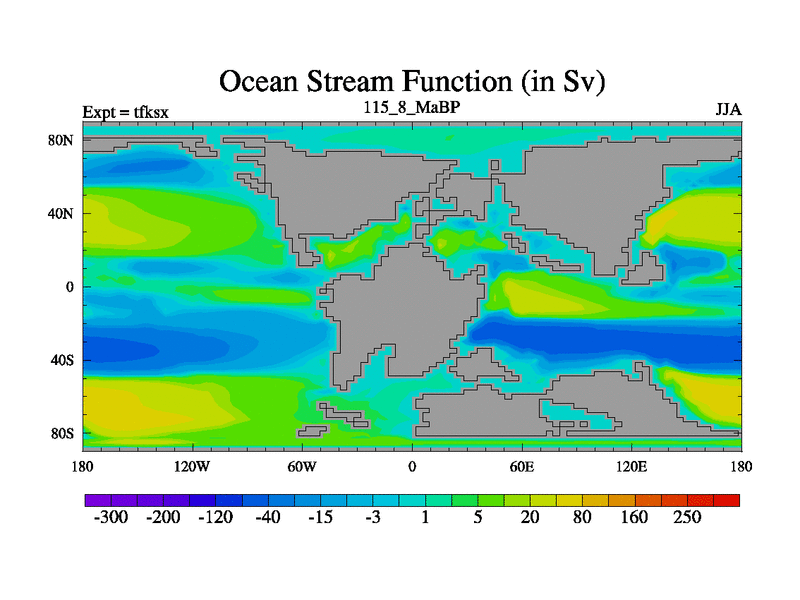 Ocean Stream Function (in Sv)

Expt = tfksx

115_8_MaBP

JJA

80N
40N
0
40S
80S

180
120W
60W
0
60E
120E
180

-300
-200
-120
-40
-15
-3
1
5
20
80
160
250